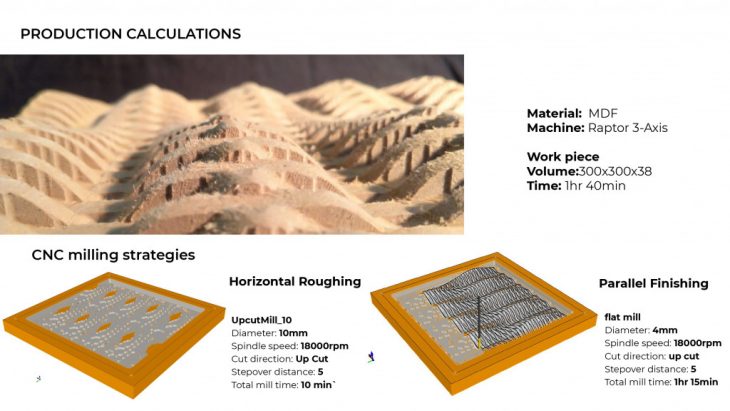 PRODUCTION CALCULATIONS

Material: MDF
Machine: Raptor 3-Axis

Work piece
Volume:300x300x38
Time: 1hr 40min

CNC milling strategies

Horizontal Roughing

UpcutMill_10
Diameter: 10mm
Spindle speed: 18000rpm
Cut direction: Up Cut
Stepover distance: 5
Total mill time: 10 min`

Parallel Finishing

flat mill
Diameter: 4mm
Spindle speed: 18000rpm
Cut direction: up cut
Stepover distance: 5
Total mill time: 1hr 15min